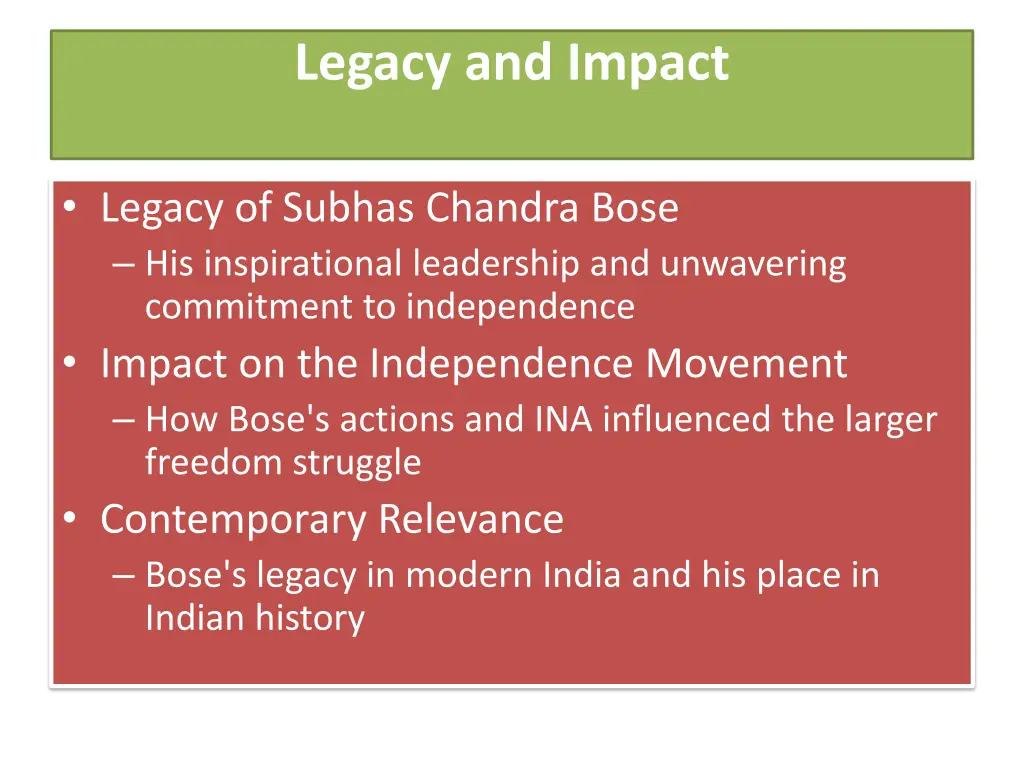 Legacy and Impact

• Legacy of Subhas Chandra Bose
– His inspirational leadership and unwavering commitment to independence
• Impact on the Independence Movement
– How Bose's actions and INA influenced the larger freedom struggle
• Contemporary Relevance
– Bose's legacy in modern India and his place in Indian history